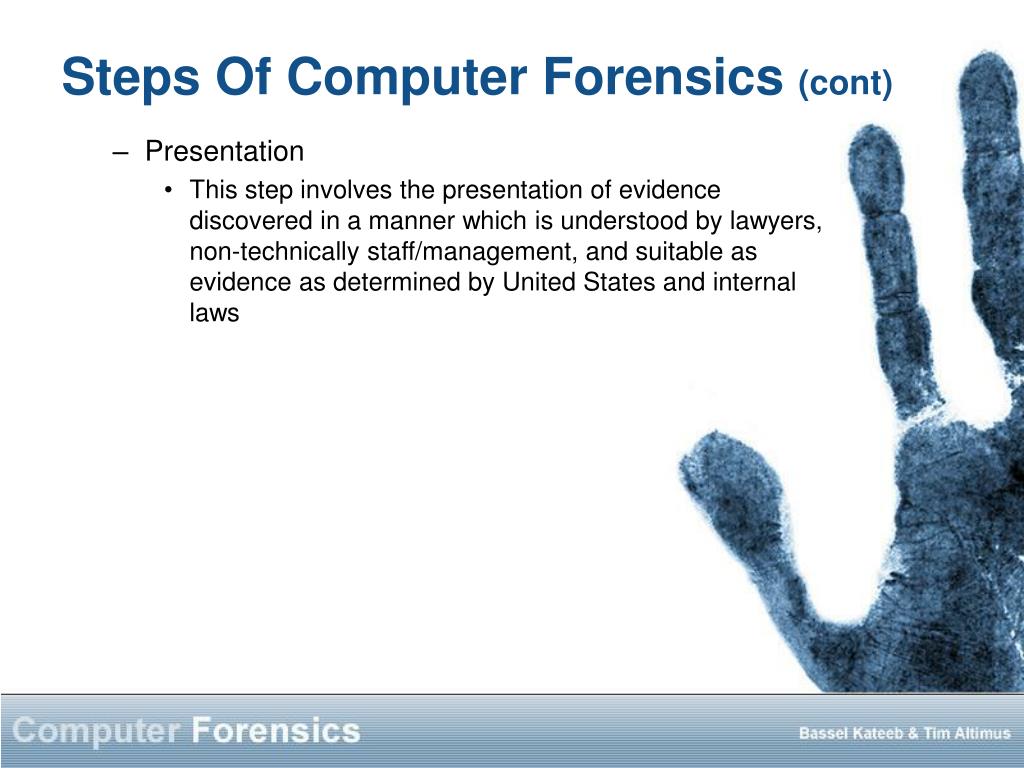 Steps Of Computer Forensics (cont)

– Presentation

• This step involves the presentation of evidence discovered in a manner which is understood by lawyers, non-technically staff/management, and suitable as evidence as determined by United States and internal laws

Computer Forensics

Bassel Kateeb & Tim Altimus